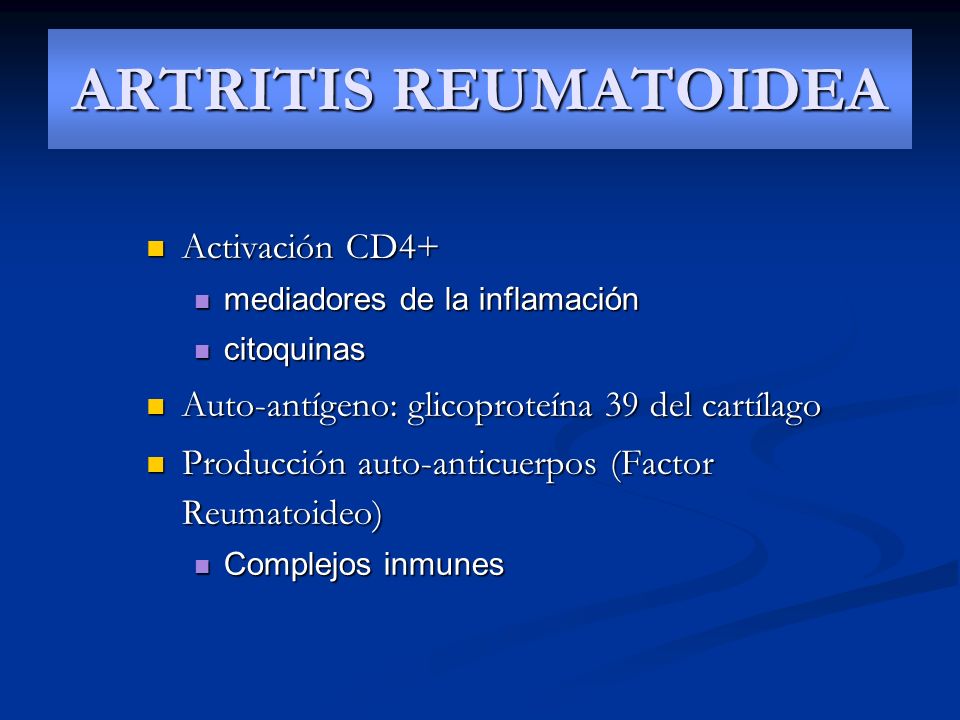 ARTRITIS REUMATOIDEA

Activación CD4+

mediadores de la inflamación

citoquinas

Auto-antígeno: glicoproteína 39 del cartílago

Producción auto-anticuerpos (Factor Reumatoideo)

Complejos inmunes